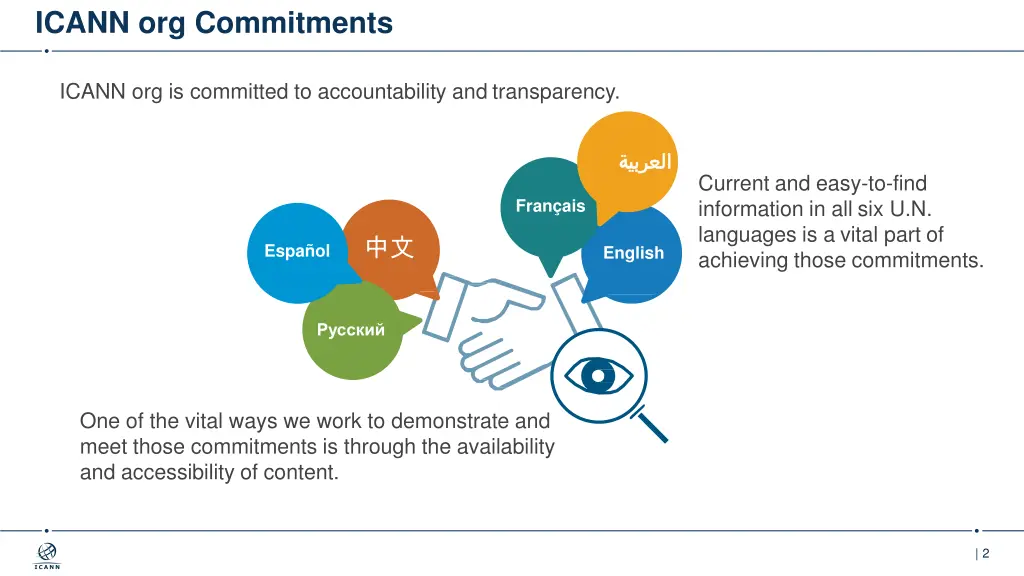 ICANN org Commitments

ICANN org is committed to accountability and transparency.

العربية

Français

Español

中文

English

Русский

Current and easy-to-find information in all six U.N. languages is a vital part of achieving those commitments.

One of the vital ways we work to demonstrate and meet those commitments is through the availability and accessibility of content.

ICANN

| 2